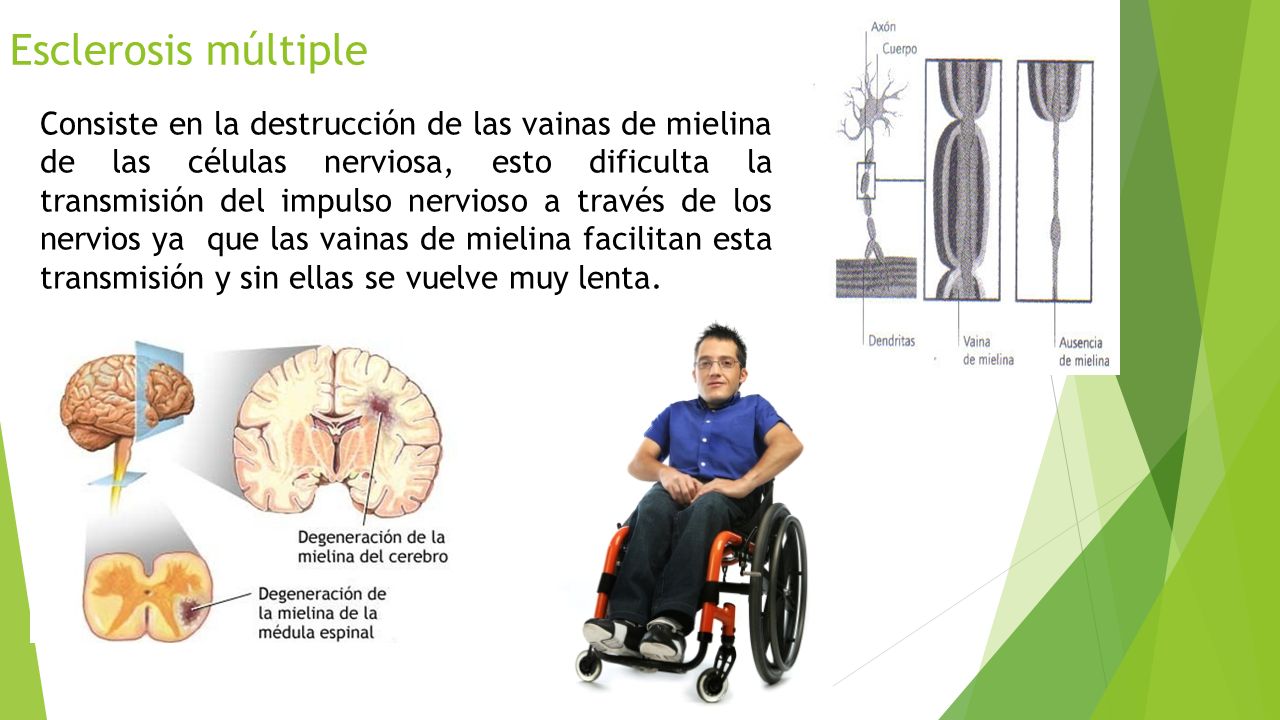 Esclerosis múltiple

Consiste en la destrucción de las vainas de mielina de las células nerviosa, esto dificulta la transmisión del impulso nervioso a través de los nervios ya que las vainas de mielina facilitan esta transmisión y sin ellas se vuelve muy lenta.

Axón
Cuerpo
Dendritas
Vaina de mielina
Ausencia de mielina

Degeneración de la mielina del cerebro

Degeneración de la mielina de la médula espinal